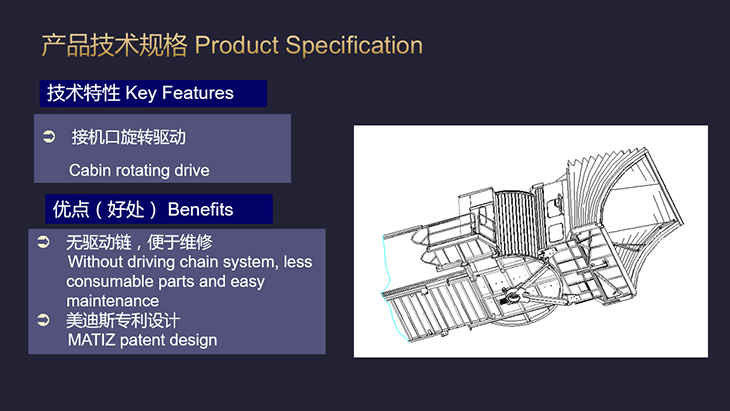 产品技术规格 Product Specification

技术特性 Key Features

➲ 接机口旋转驱动

Cabin rotating drive

优点（好处） Benefits

➲ 无驱动链，便于维修
Without driving chain system, less consumable parts and easy maintenance

➲ 美迪斯专利设计
MATIZ patent design